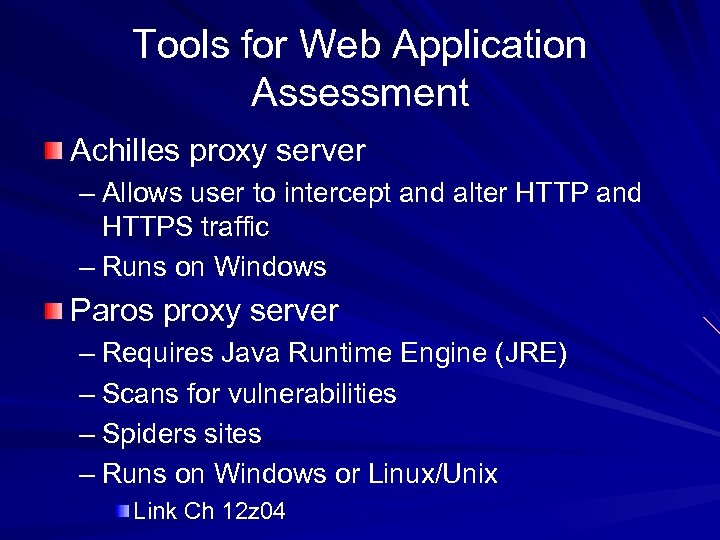 Tools for Web Application Assessment

Achilles proxy server
– Allows user to intercept and alter HTTP and HTTPS traffic
– Runs on Windows

Paros proxy server
– Requires Java Runtime Engine (JRE)
– Scans for vulnerabilities
– Spiders sites
– Runs on Windows or Linux/Unix
Link Ch 12z04